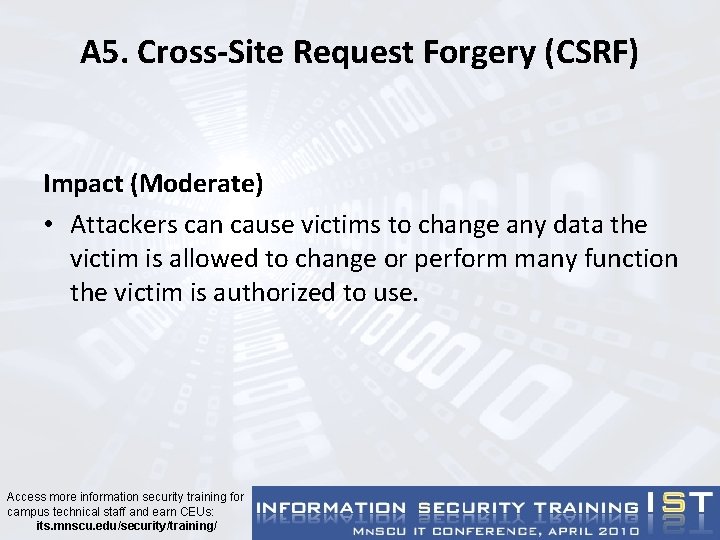 A5. Cross-Site Request Forgery (CSRF)

Impact (Moderate)

• Attackers can cause victims to change any data the victim is allowed to change or perform many function the victim is authorized to use.

Access more information security training for campus technical staff and earn CEUs:
its.mnscu.edu/security/training/

INFORMATION SECURITY TRAINING IST
MNSCU IT CONFERENCE, APRIL 2010